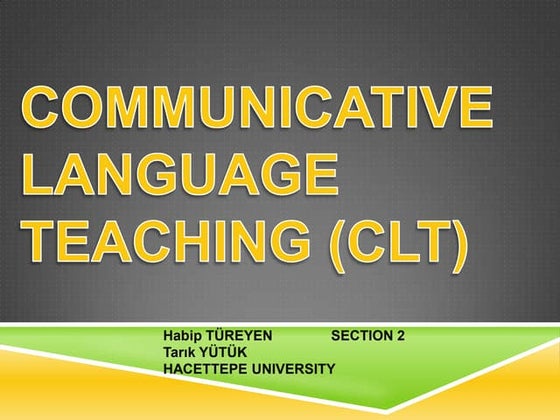 COMMUNICATIVE LANGUAGE TEACHING (CLT)

Habip TÜREYEN SECTION 2
Tarık YÜTÜK
HACETTEPE UNIVERSITY